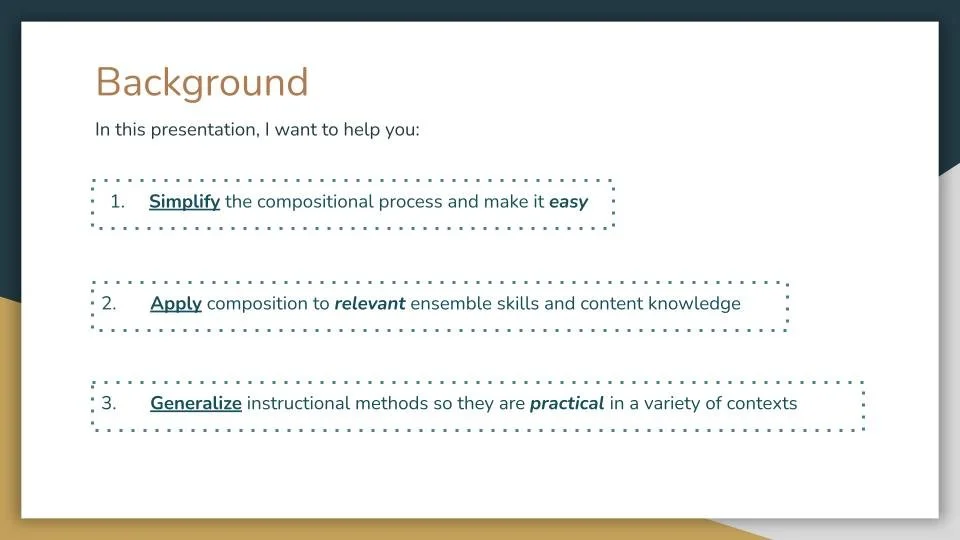 Background

In this presentation, I want to help you:

1. Simplify the compositional process and make it easy

2. Apply composition to relevant ensemble skills and content knowledge

3. Generalize instructional methods so they are practical in a variety of contexts